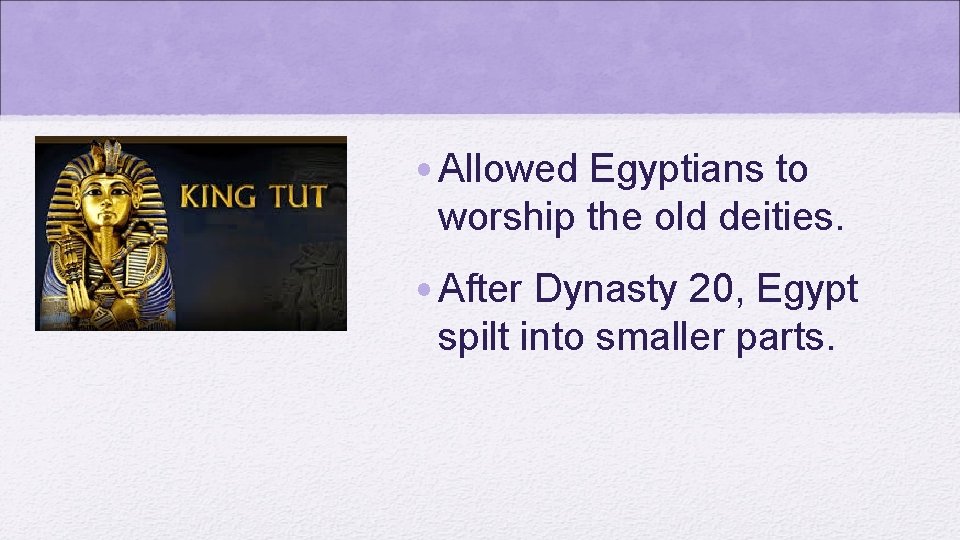 KING TUT

• Allowed Egyptians to worship the old deities.

• After Dynasty 20, Egypt spilt into smaller parts.